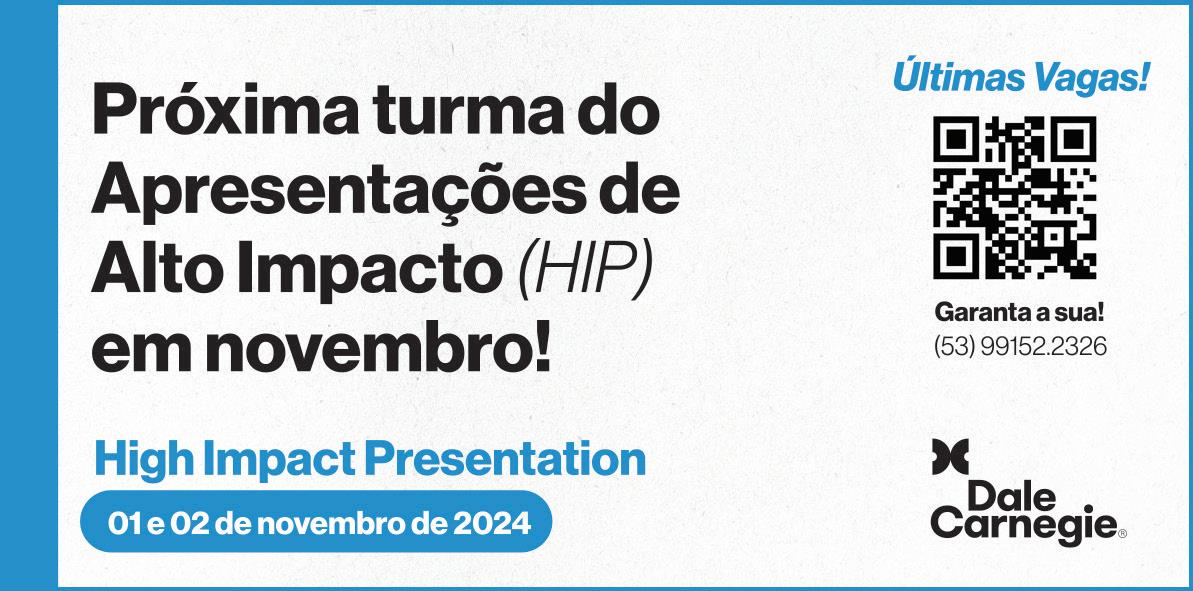 Próxima turma do Apresentações de Alto Impacto (HIP) em novembro!

High Impact Presentation

01 e 02 de novembro de 2024

Últimas Vagas!

Garanta a sua!
(53) 99152.2326

Dale Carnegie®